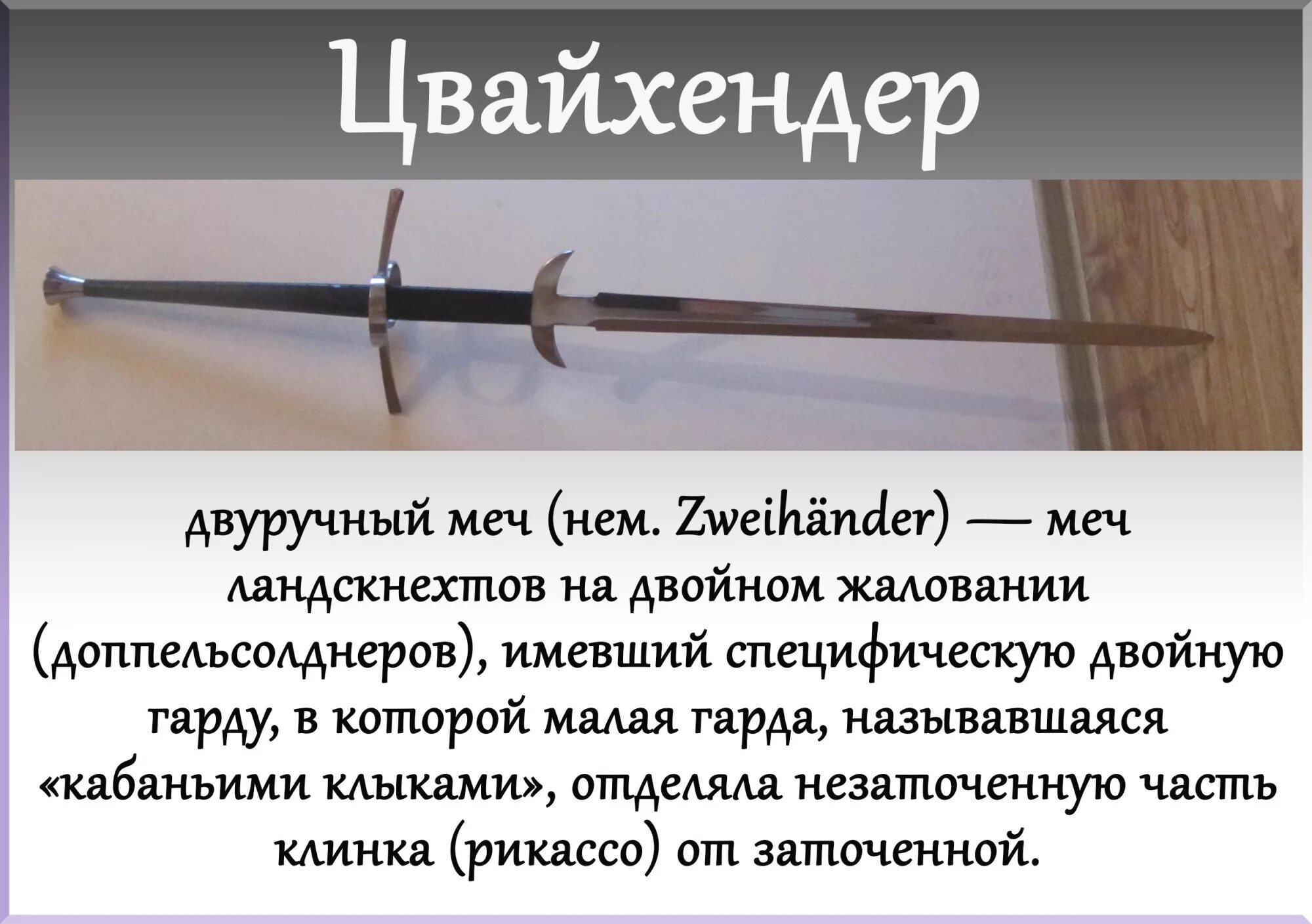 Цвайхендер

двуручный меч (нем. Zweihänder) — меч ландскнехтов на двойном жаловании (доппельсолднеров), имевший специфическую двойную гарду, в которой малая гарда, называвшаяся «кабаньими клыками», отделяла незаточенную часть клинка (рикассо) от заточенной.